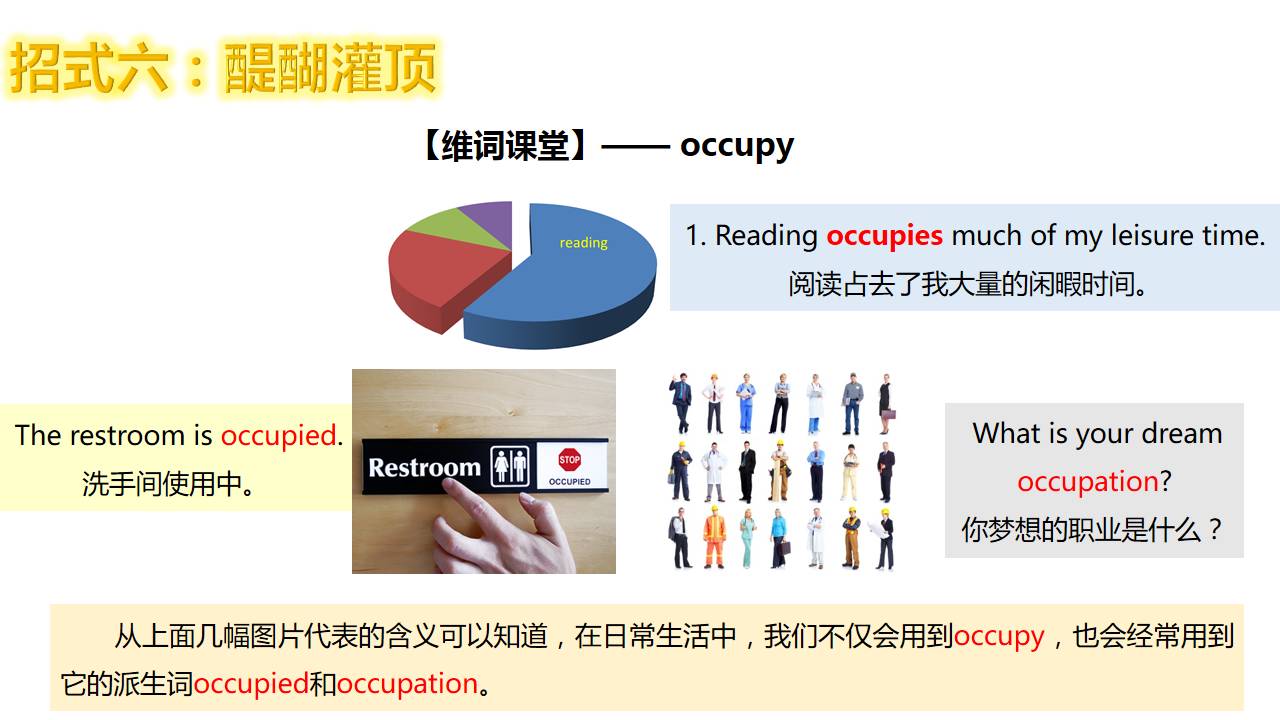 招式六：醍醐灌顶

【维词课堂】—— occupy

reading

1. Reading occupies much of my leisure time.
阅读占去了我大量的闲暇时间。

The restroom is occupied.
洗手间使用中。

Restroom

STOP
OCCUPIED

What is your dream occupation?
你梦想的职业是什么？

从上面几幅图片代表的含义可以知道，在日常生活中，我们不仅会用到occupy，也会经常用到它的派生词occupied和occupation。